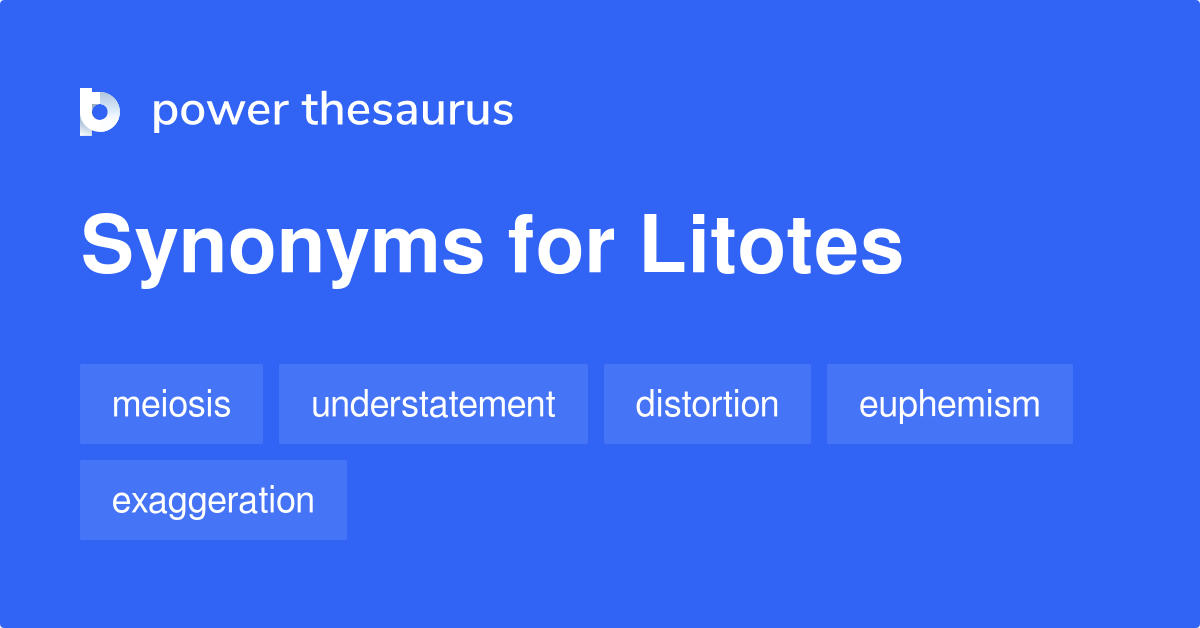 power thesaurus

Synonyms for Litotes

meiosis

understatement

distortion

euphemism

exaggeration